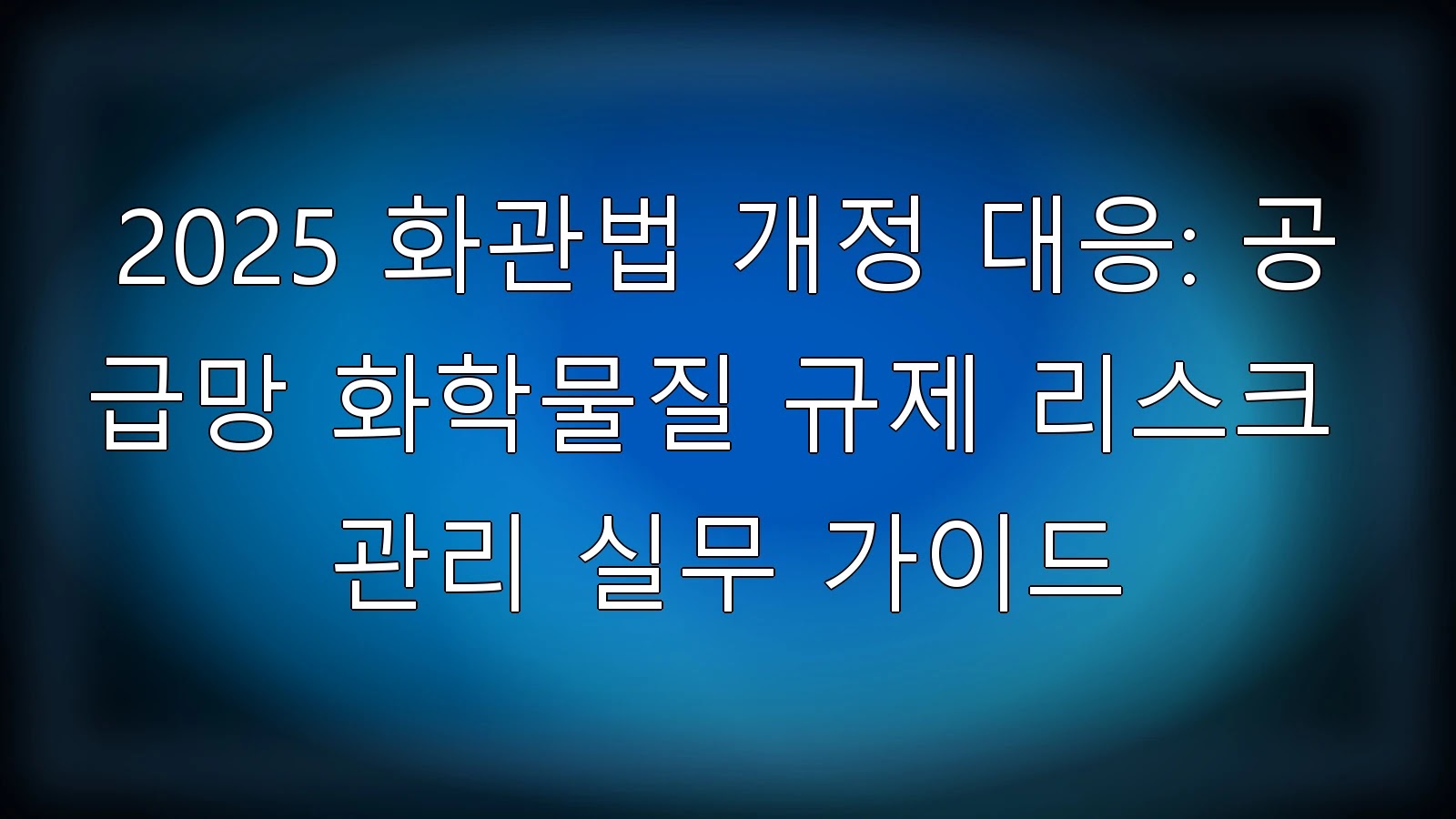 2025 화관법 개정 대응: 공급망 화학물질 규제 리스크 관리 실무 가이드